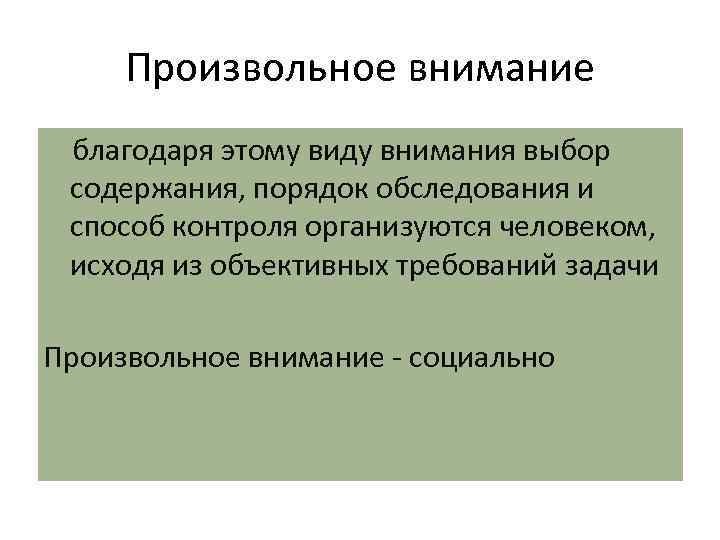 Произвольное внимание

благодаря этому виду внимания выбор содержания, порядок обследования и способ контроля организуются человеком, исходя из объективных требований задачи

Произвольное внимание - социально